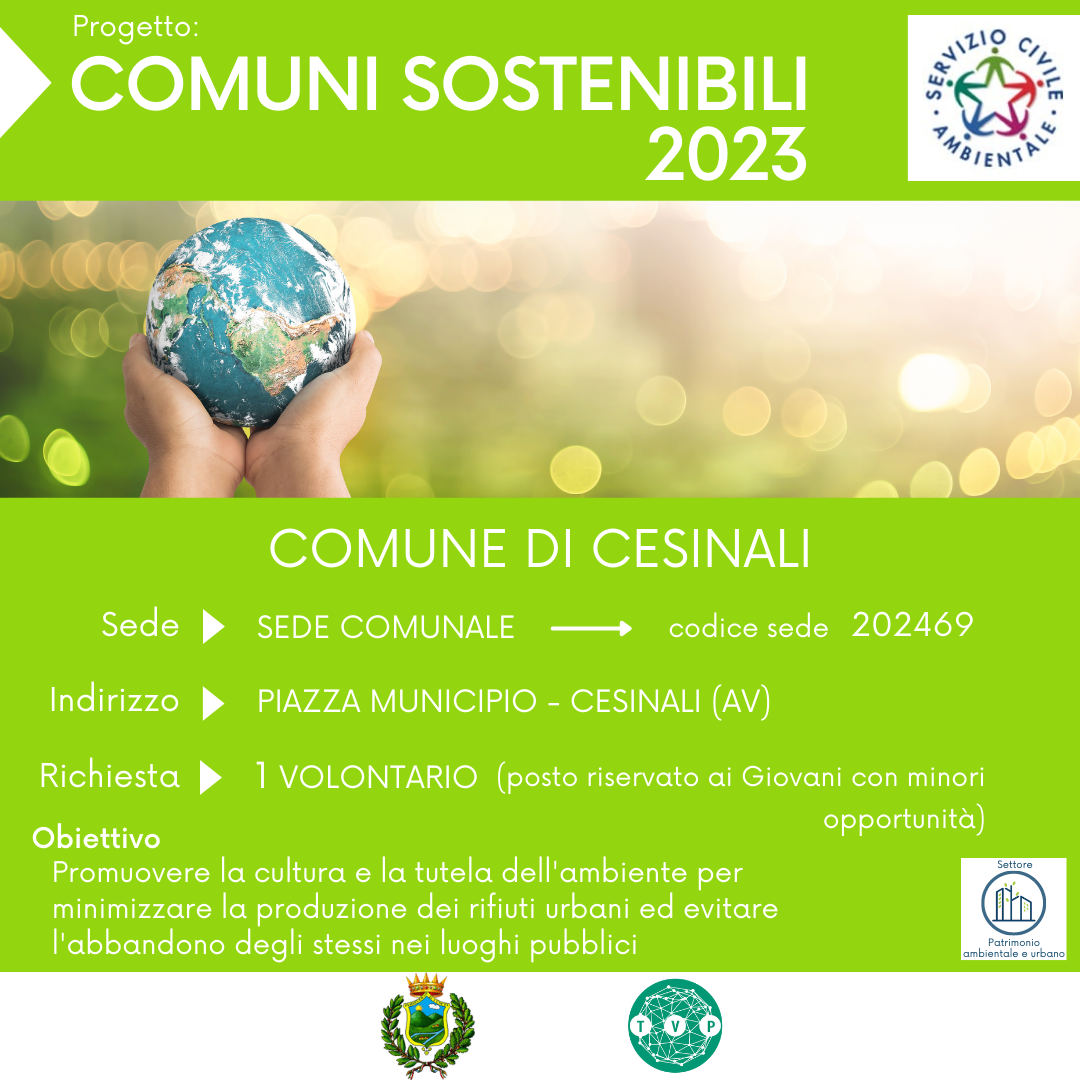 Progetto:
COMUNI SOSTENIBILI 2023

SERVIZIO CIVILE AMBIENTALE

COMUNE DI CESINALI

Sede SEDE COMUNALE codice sede 202469

Indirizzo PIAZZA MUNICIPIO - CESINALI (AV)

Richiesta 1 VOLONTARIO (posto riservato ai Giovani con minori opportunità)

Obiettivo
Promuovere la cultura e la tutela dell'ambiente per minimizzare la produzione dei rifiuti urbani ed evitare l'abbandono degli stessi nei luoghi pubblici

Settore
Patrimonio ambientale e urbano

T V P